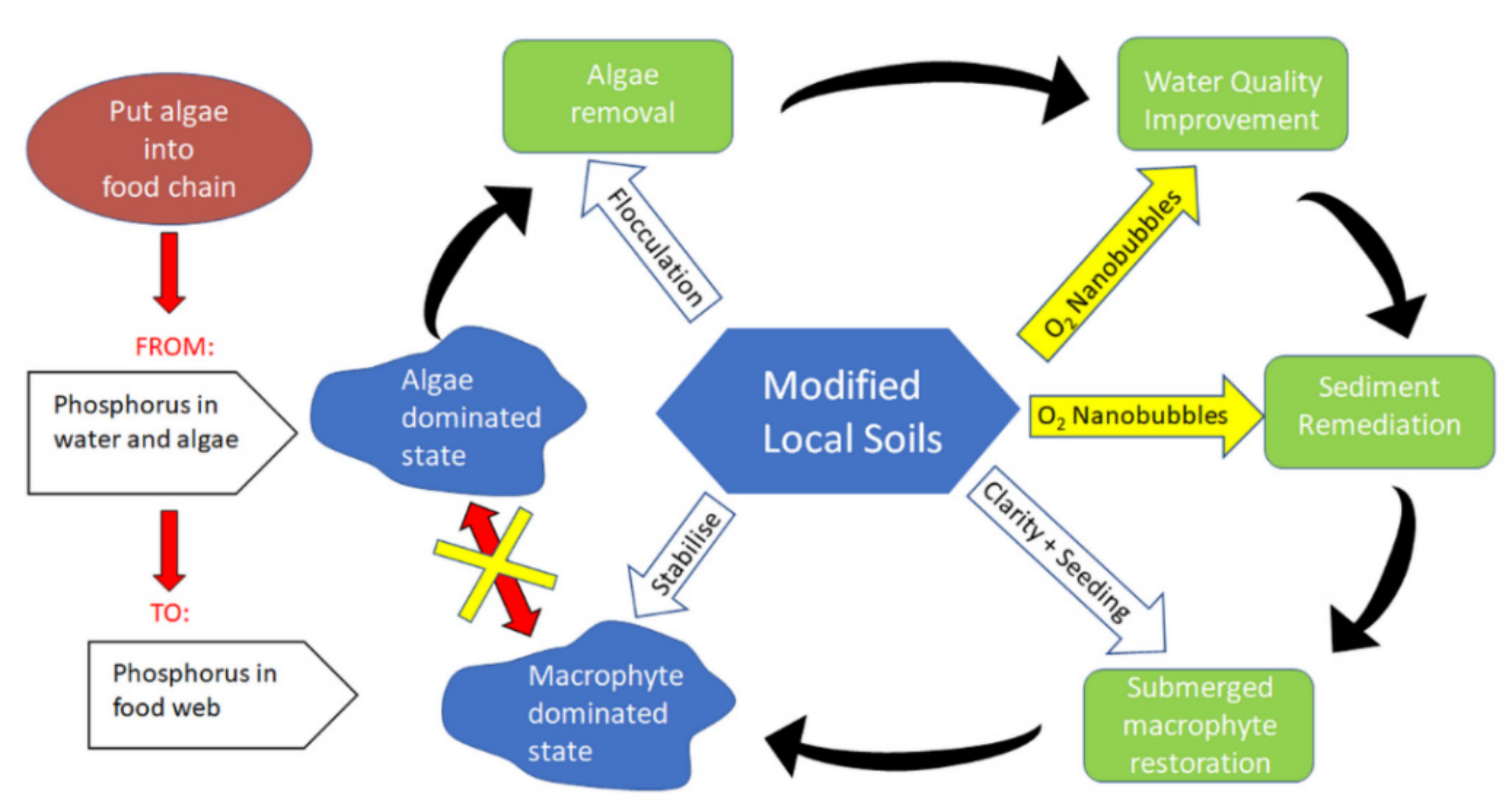 Put algae into food chain

FROM:

Phosphorus in water and algae

TO:

Phosphorus in food web

Algae removal

Water Quality Improvement

Flocculation

$O_2$ Nanobubbles

Algae dominated state

Modified Local Soils

$O_2$ Nanobubbles

Sediment Remediation

Stabilise

Clarity + Seeding

Macrophyte dominated state

Submerged macrophyte restoration